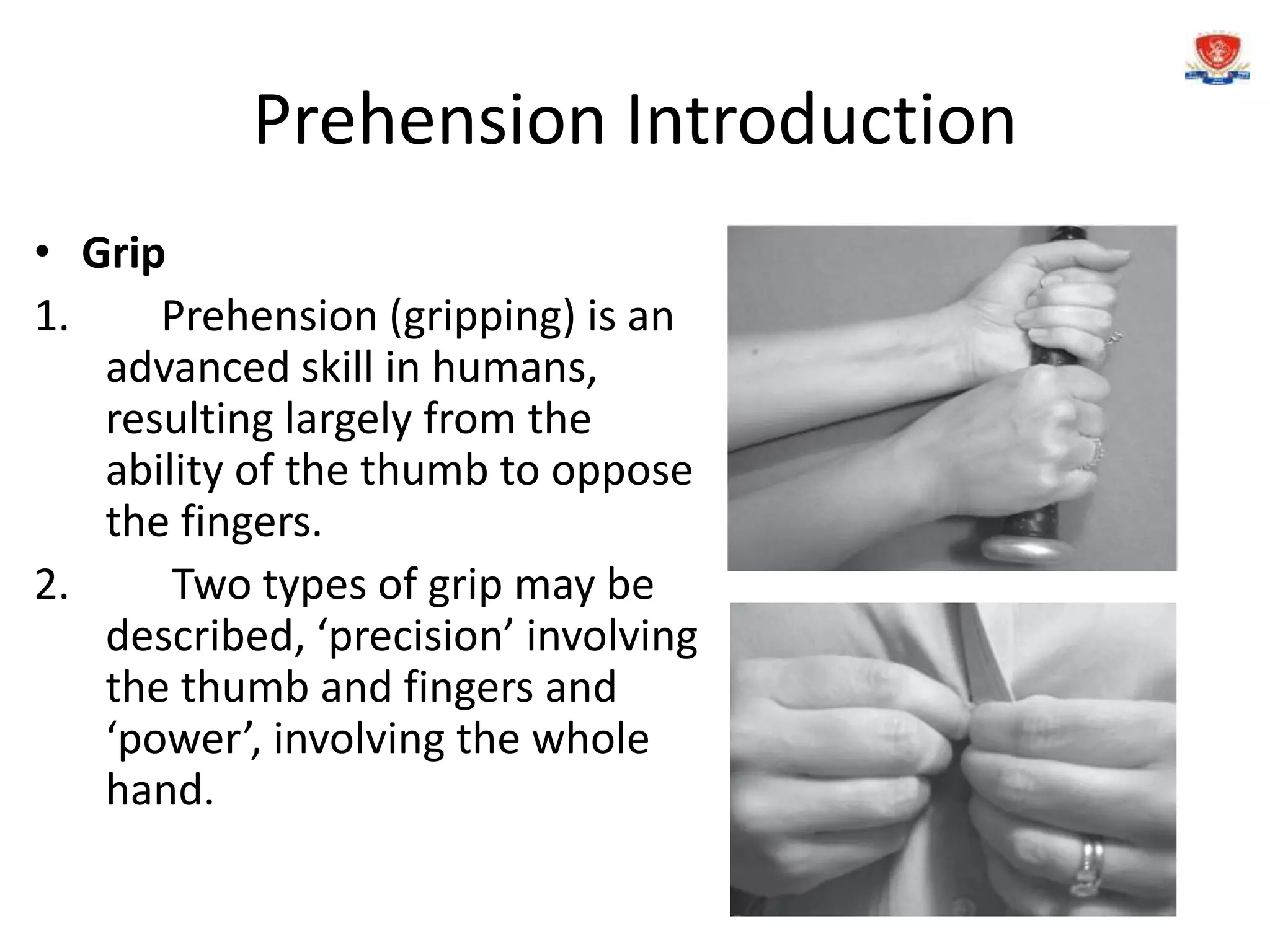 Prehension Introduction

• Grip

1. Prehension (gripping) is an advanced skill in humans, resulting largely from the ability of the thumb to oppose the fingers.

2. Two types of grip may be described, ‘precision’ involving the thumb and fingers and ‘power’, involving the whole hand.